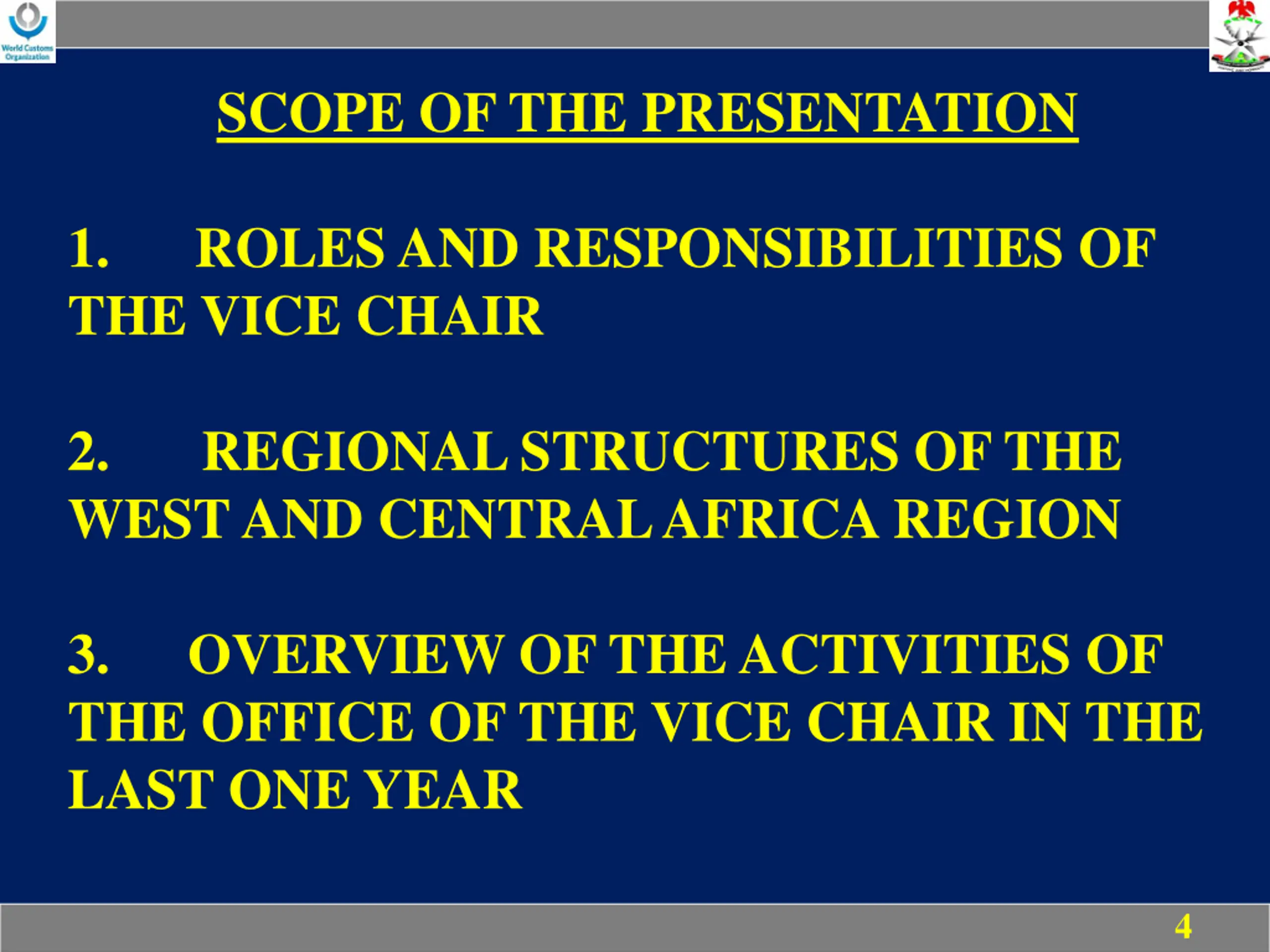 World Customs Organization

SCOPE OF THE PRESENTATION

1. ROLES AND RESPONSIBILITIES OF THE VICE CHAIR

2. REGIONAL STRUCTURES OF THE WEST AND CENTRAL AFRICA REGION

3. OVERVIEW OF THE ACTIVITIES OF THE OFFICE OF THE VICE CHAIR IN THE LAST ONE YEAR

4